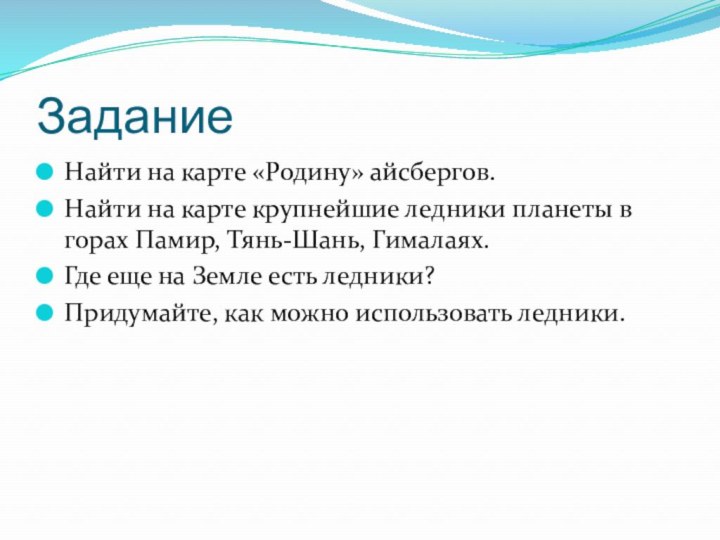 Задание

Найти на карте «Родину» айсбергов.

Найти на карте крупнейшие ледники планеты в горах Памир, Тянь-Шань, Гималаях.

Где еще на Земле есть ледники?

Придумайте, как можно использовать ледники.